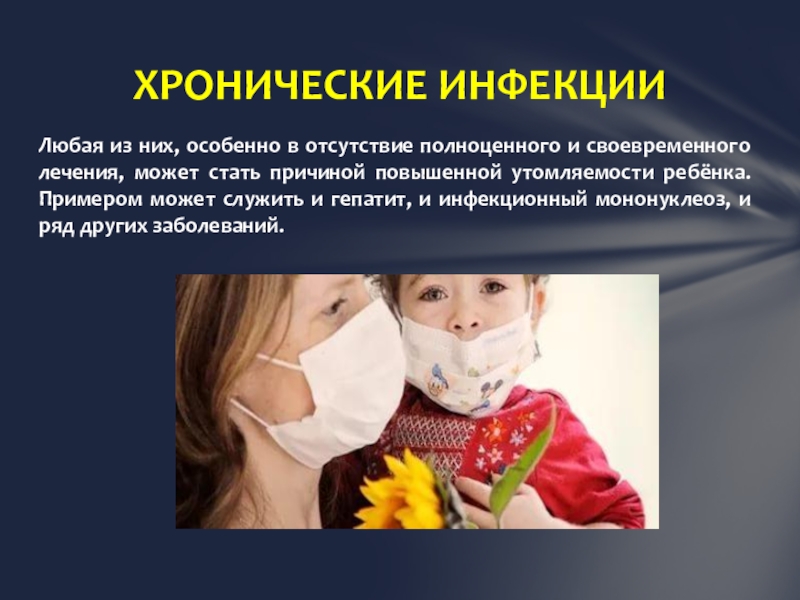 ХРОНИЧЕСКИЕ ИНФЕКЦИИ

Любая из них, особенно в отсутствие полноценного и своевременного лечения, может стать причиной повышенной утомляемости ребёнка. Примером может служить и гепатит, и инфекционный мононуклеоз, и ряд других заболеваний.